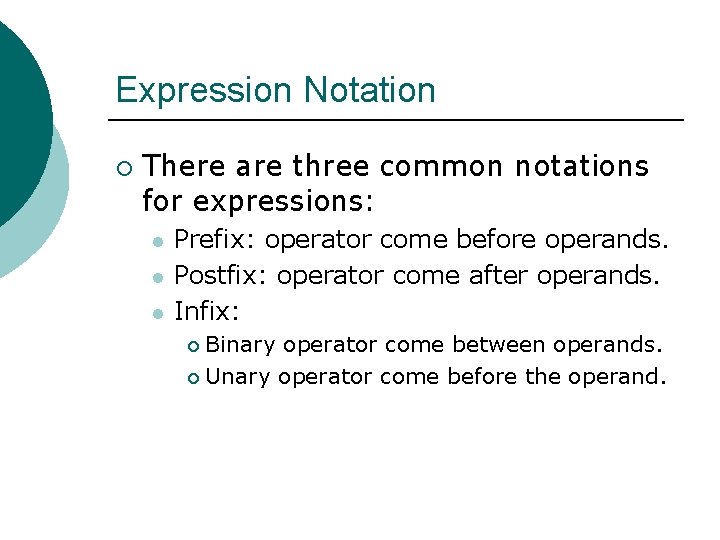 Expression Notation

There are three common notations for expressions:

Prefix: operator come before operands.

Postfix: operator come after operands.

Infix:

Binary operator come between operands.

Unary operator come before the operand.